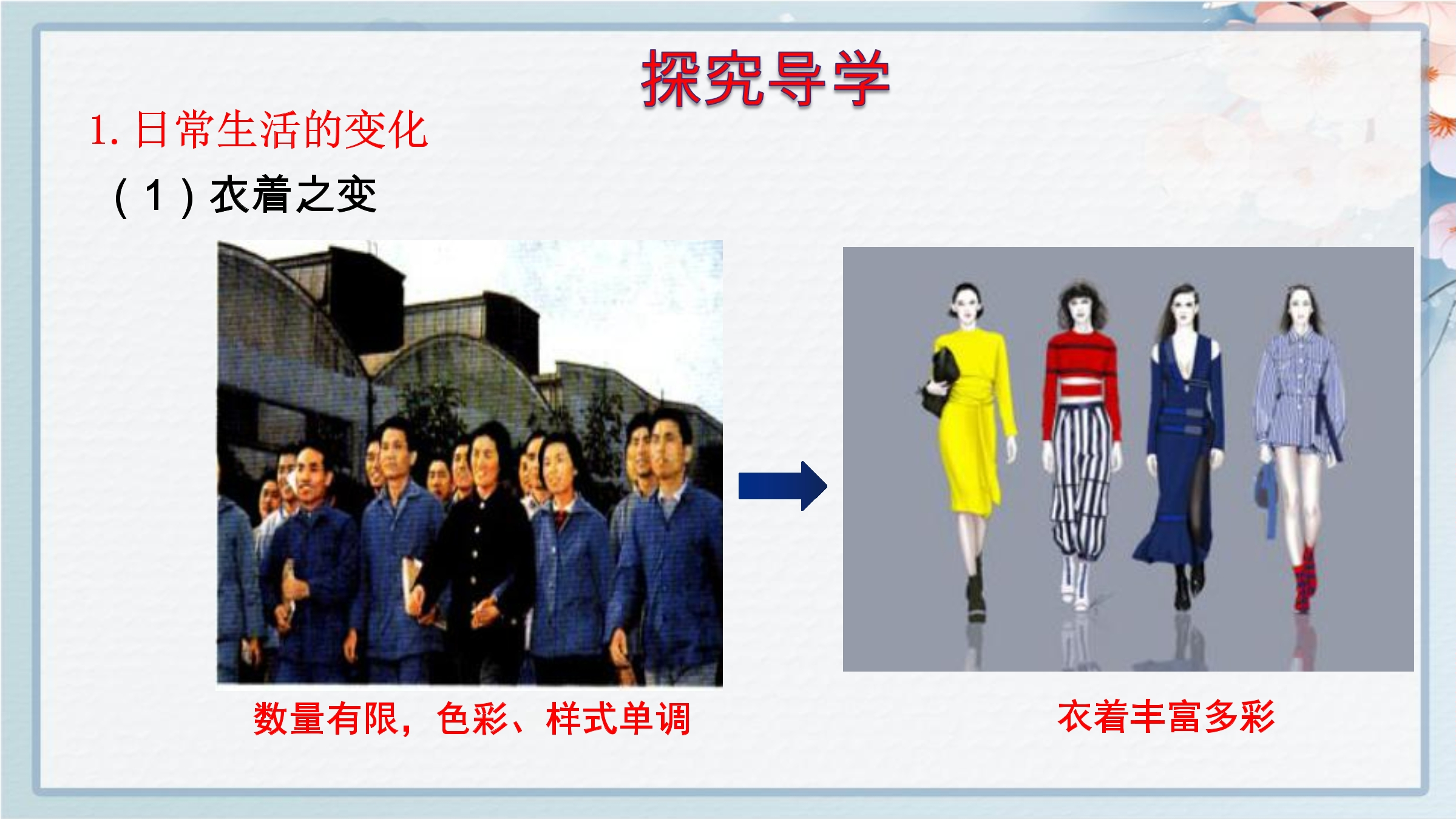 探究导学

1. 日常生活的变化

（1）衣着之变

数量有限，色彩、样式单调

衣着丰富多彩